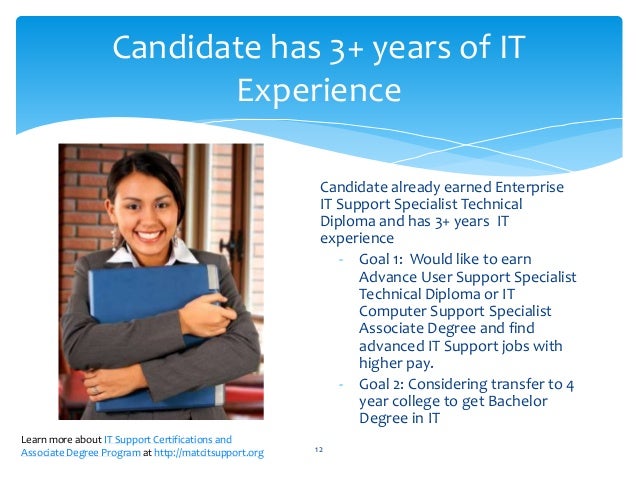 Candidate has 3+ years of IT Experience

Candidate already earned Enterprise IT Support Specialist Technical Diploma and has 3+ years IT experience

- Goal 1: Would like to earn Advance User Support Specialist Technical Diploma or IT Computer Support Specialist Associate Degree and find advanced IT Support jobs with higher pay.
- Goal 2: Considering transfer to 4 year college to get Bachelor Degree in IT

Learn more about IT Support Certifications and Associate Degree Program at http://matcitsupport.org

12